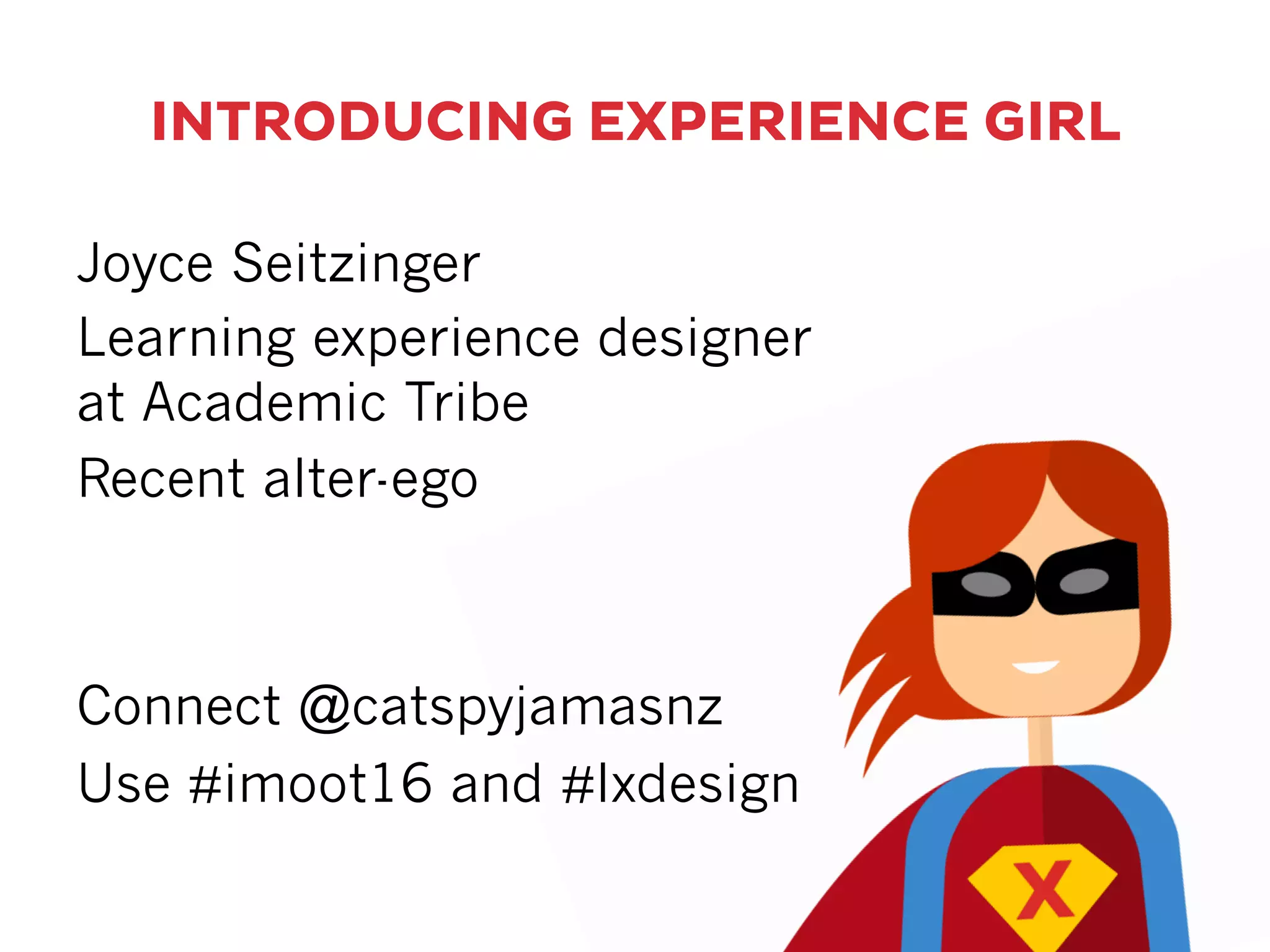 INTRODUCING EXPERIENCE GIRL

Joyce Seitzinger

Learning experience designer at Academic Tribe

Recent alter-ego

Connect @catspyjamasnz

Use #imoot16 and #lxdesign

X